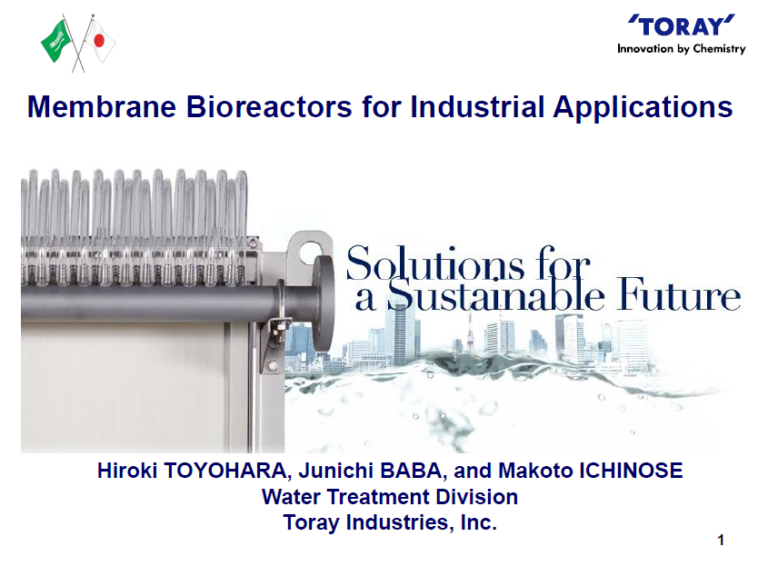 'TORAY'
Innovation by Chemistry

Membrane Bioreactors for Industrial Applications

Solutions for a Sustainable Future

Hiroki TOYOHARA, Junichi BABA, and Makoto ICHINOSE
Water Treatment Division
Toray Industries, Inc.

1